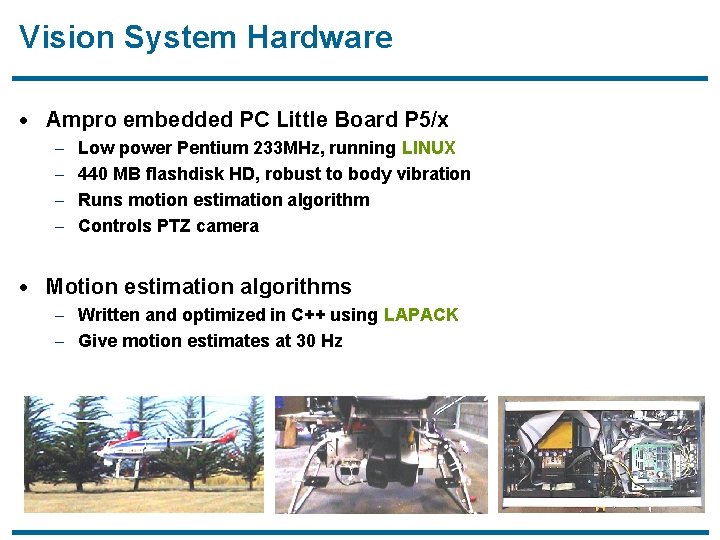 Vision System Hardware

• Ampro embedded PC Little Board P5/x
– Low power Pentium 233MHz, running LINUX
– 440 MB flashdisk HD, robust to body vibration
– Runs motion estimation algorithm
– Controls PTZ camera

• Motion estimation algorithms
– Written and optimized in C++ using LAPACK
– Give motion estimates at 30 Hz